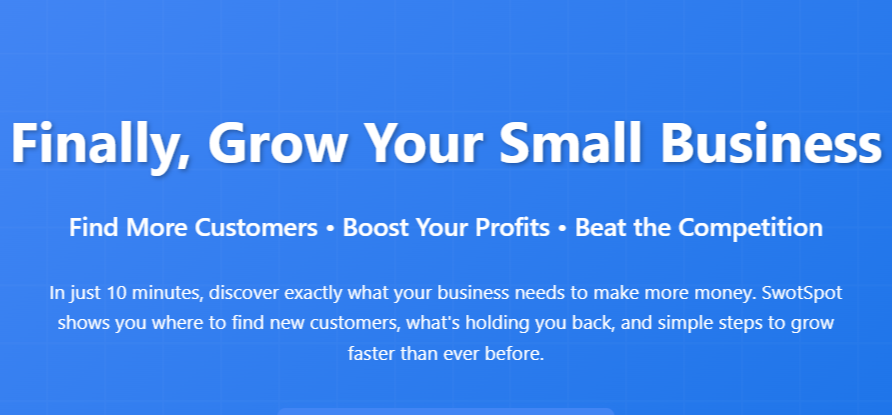 Finally, Grow Your Small Business

Find More Customers • Boost Your Profits • Beat the Competition

In just 10 minutes, discover exactly what your business needs to make more money. SwotSpot shows you where to find new customers, what's holding you back, and simple steps to grow faster than ever before.